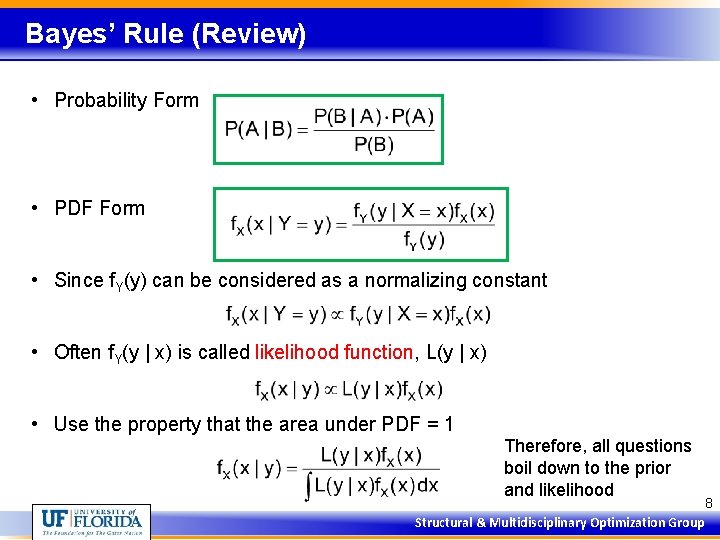 Bayes' Rule (Review)

• Probability Form

$P(A \mid B) = \frac{P(B \mid A) \cdot P(A)}{P(B)}$

• PDF Form

$f_X(x \mid Y = y) = \frac{f_Y(y \mid X = x) f_X(x)}{f_Y(y)}$

• Since $f_Y(y)$ can be considered as a normalizing constant

$f_X(x \mid Y = y) \propto f_Y(y \mid X = x) f_X(x)$

• Often $f_Y(y \mid x)$ is called likelihood function, $L(y \mid x)$

$f_X(x \mid y) \propto L(y \mid x) f_X(x)$

• Use the property that the area under PDF = 1

$f_X(x \mid y) = \frac{L(y \mid x) f_X(x)}{\int L(y \mid x) f_X(x) dx}$

Therefore, all questions boil down to the prior and likelihood

8

UF UNIVERSITY of FLORIDA
The Foundation for The Gator Nation

Structural & Multidisciplinary Optimization Group